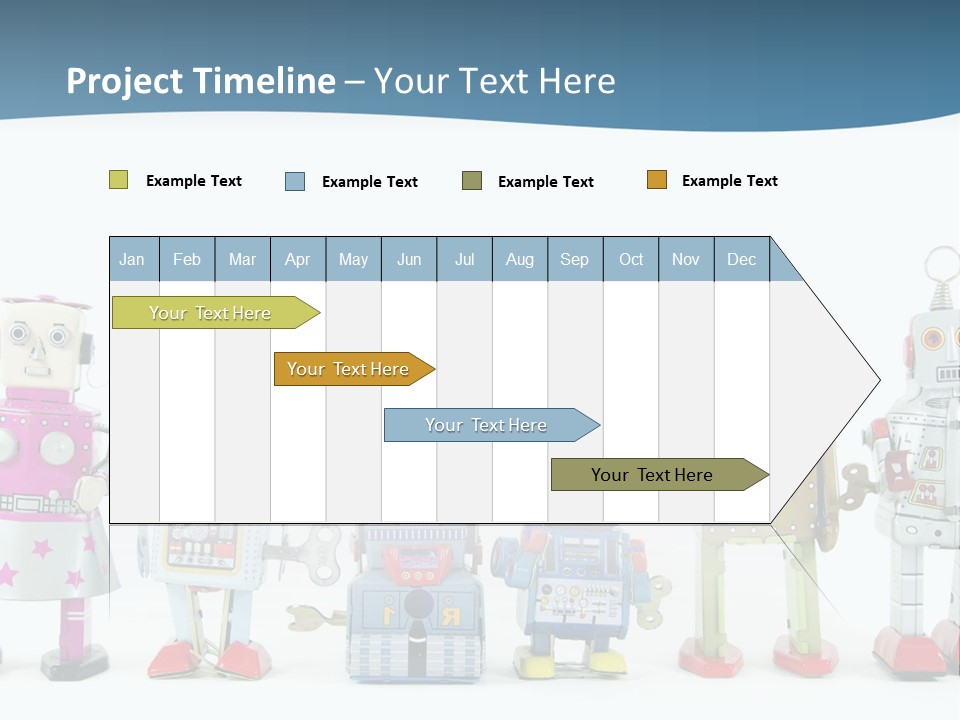 Project Timeline – Your Text Here

Example Text
Example Text
Example Text
Example Text

| Jan | Feb | Mar | Apr | May | Jun | Jul | Aug | Sep | Oct | Nov | Dec |
|---|---|---|---|---|---|---|---|---|---|---|---|

Your Text Here

Your Text Here

Your Text Here

Your Text Here